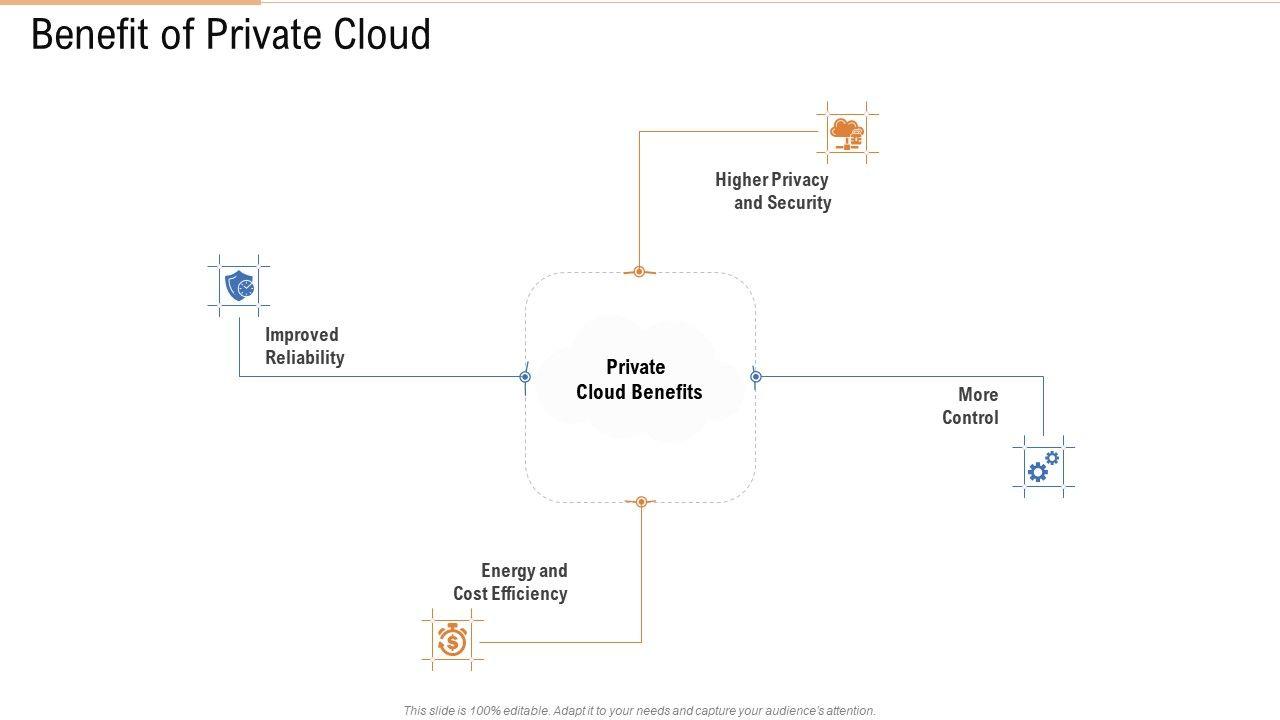 Benefit of Private Cloud

Higher Privacy and Security

Improved Reliability

Private Cloud Benefits

More Control

Energy and Cost Efficiency

This slide is 100% editable. Adapt it to your needs and capture your audience's attention.